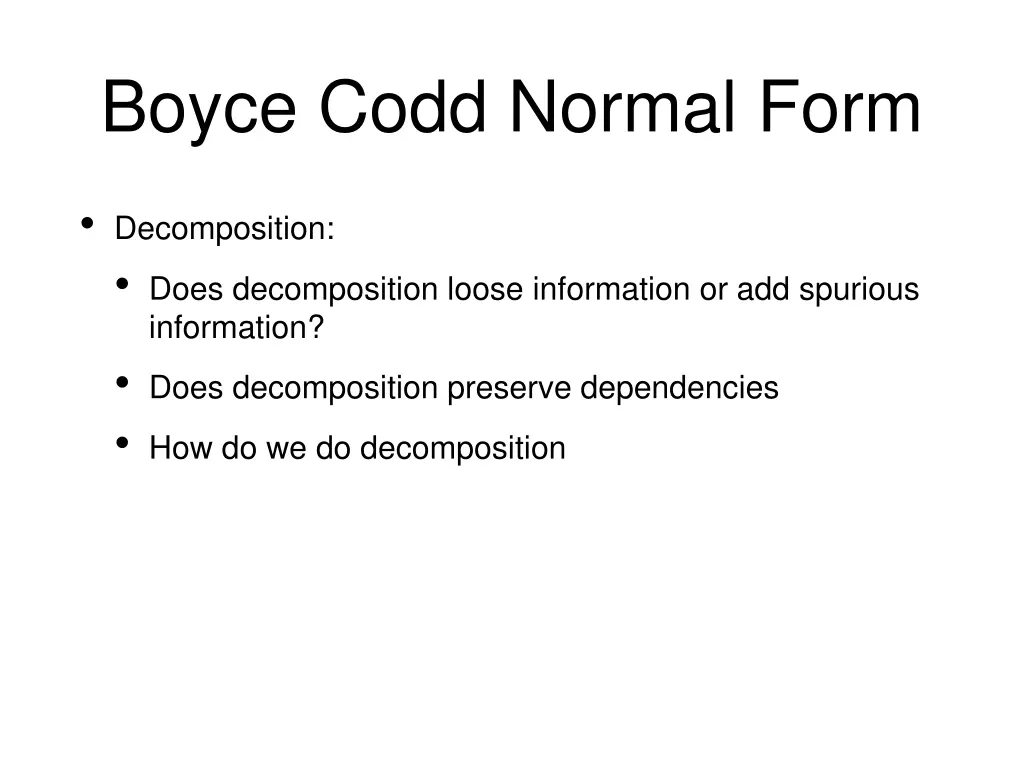 Boyce Codd Normal Form

• Decomposition:
  • Does decomposition loose information or add spurious information?
  • Does decomposition preserve dependencies
  • How do we do decomposition